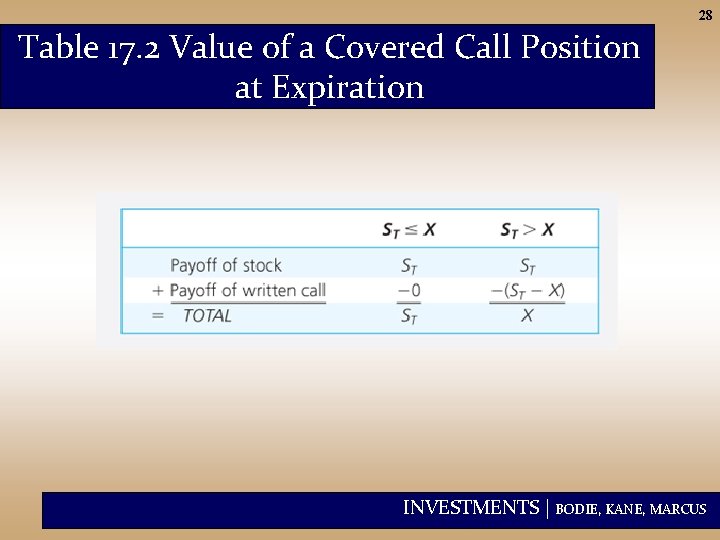 28

Table 17.2 Value of a Covered Call Position at Expiration

| | $S_T \leq X$ | $S_T > X$ |
|---|---|---|
| Payoff of stock | $S_T$ | $S_T$ |
| + Payoff of written call | $-0$ | $-(S_T - X)$ |
| = TOTAL | $S_T$ | $X$ |

INVESTMENTS | BODIE, KANE, MARCUS